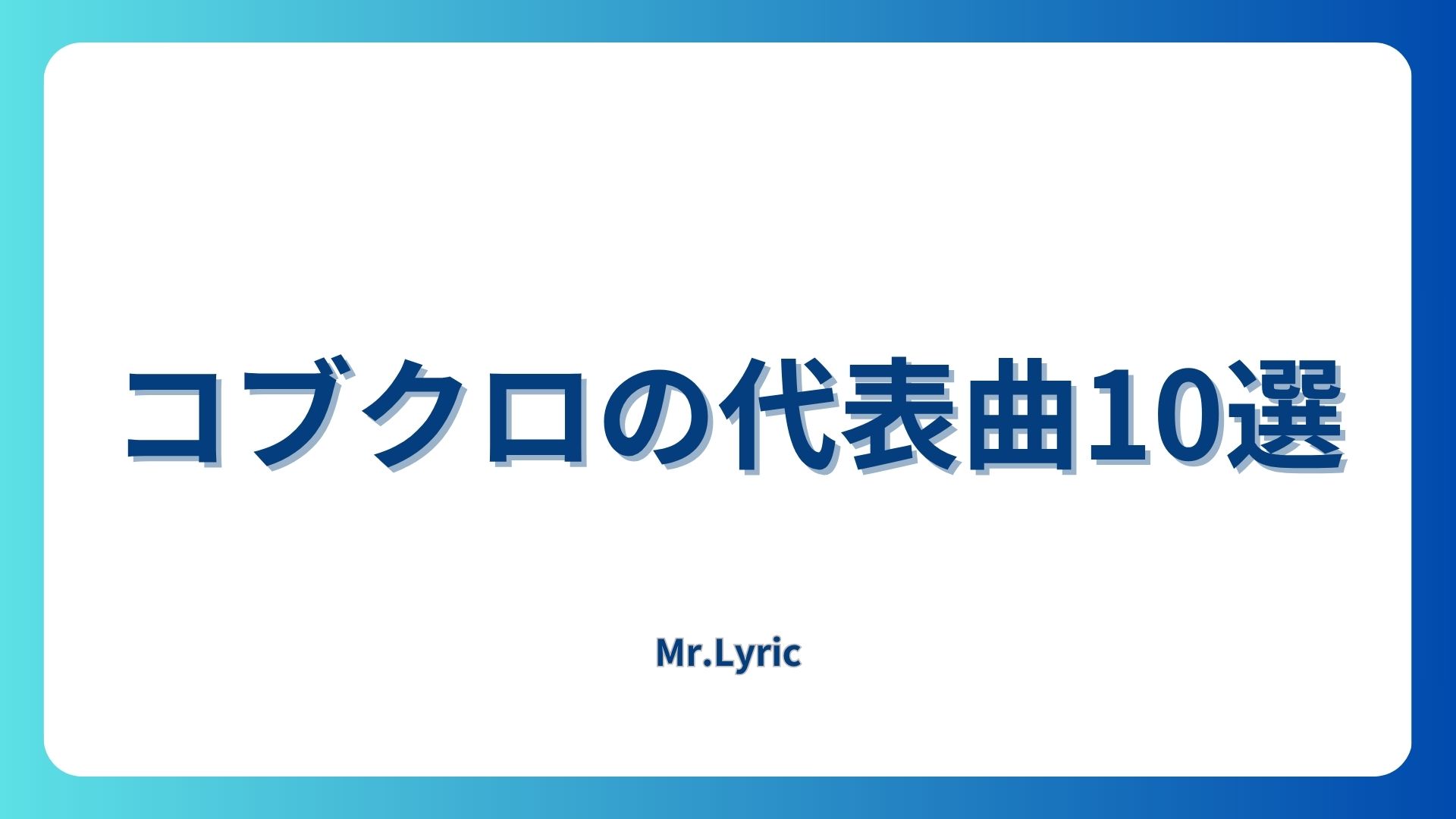 コブクロの代表曲10選

Mr.Lyric